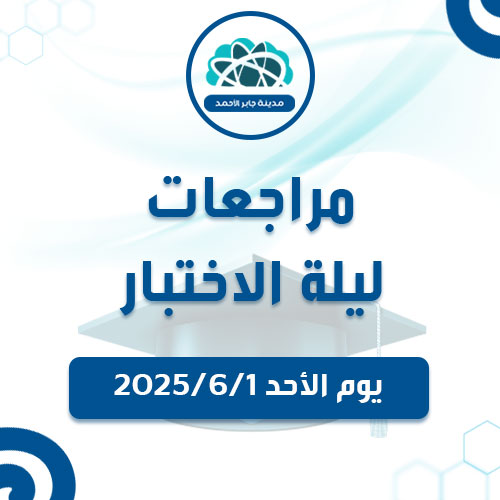 مدينة جابر الأحمد

مراجعات
ليلة الاختبار

يوم الأحد 2025/6/1